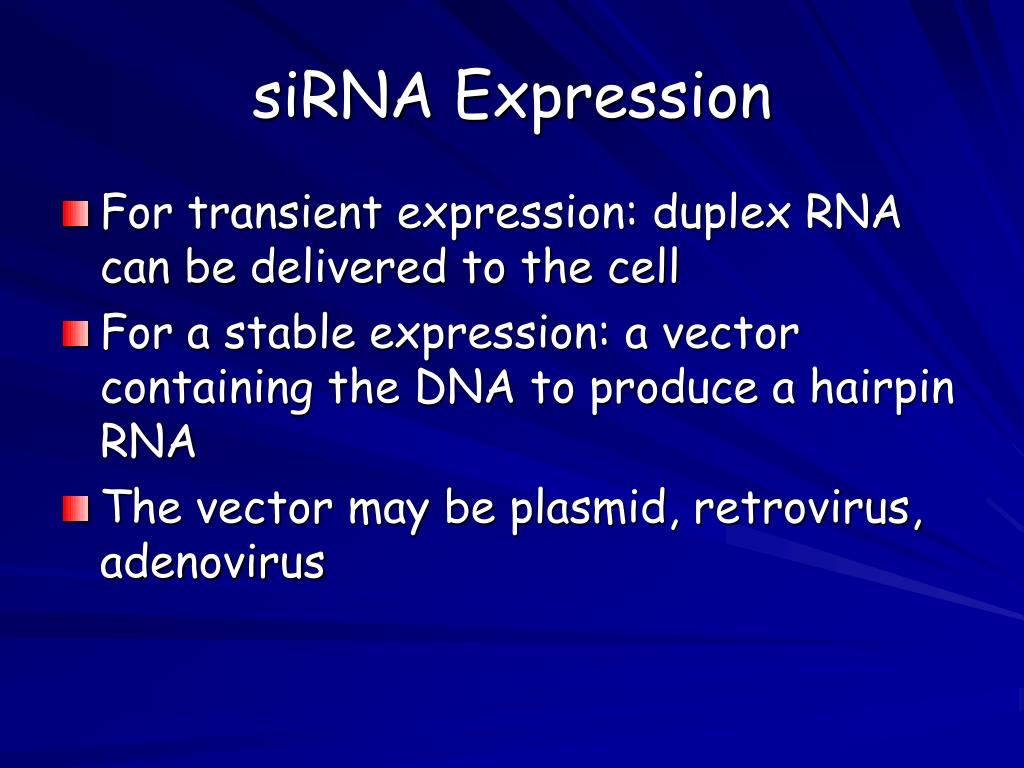 siRNA Expression

For transient expression: duplex RNA can be delivered to the cell

For a stable expression: a vector containing the DNA to produce a hairpin RNA

The vector may be plasmid, retrovirus, adenovirus